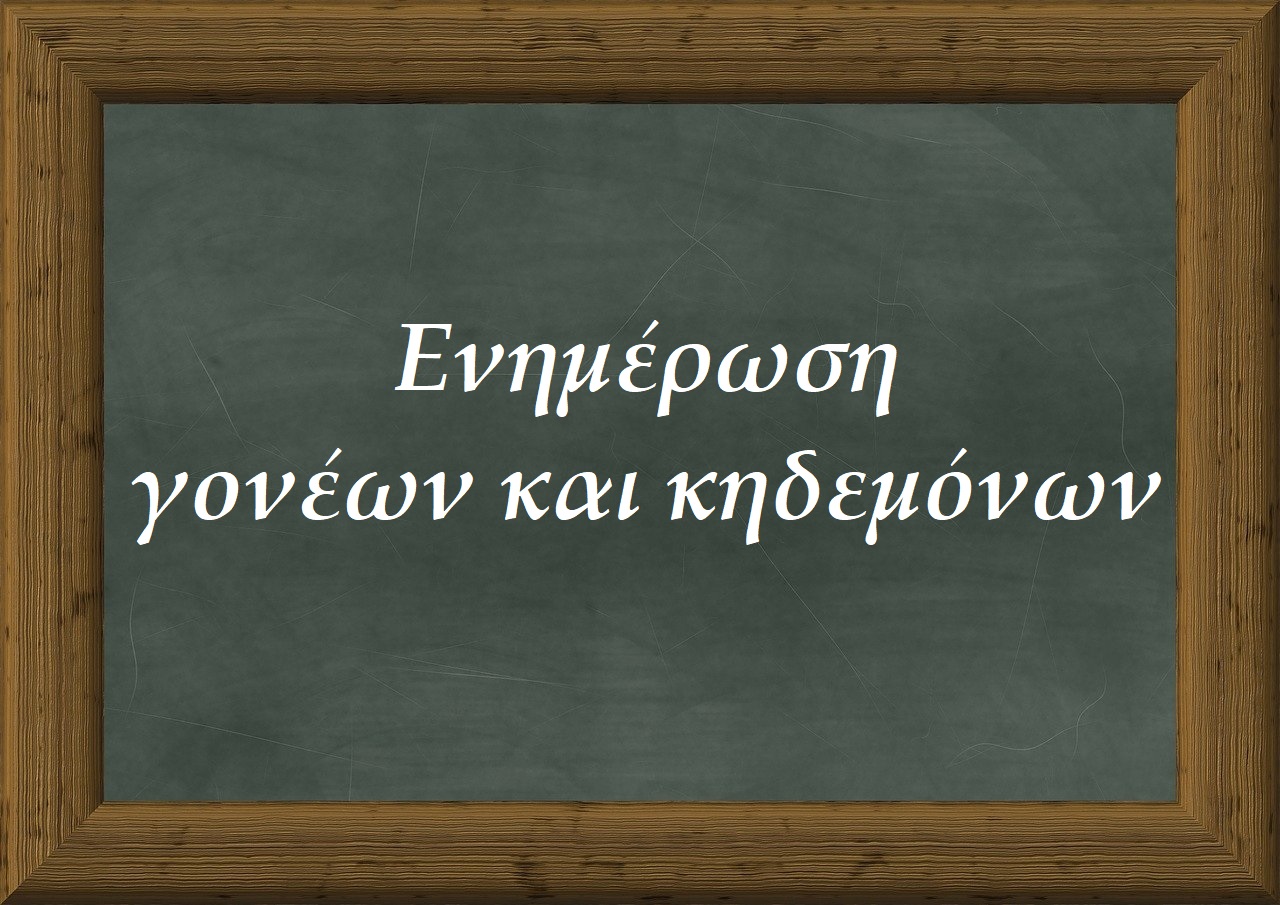 Ενημέρωση
γονέων και κηδεμόνων